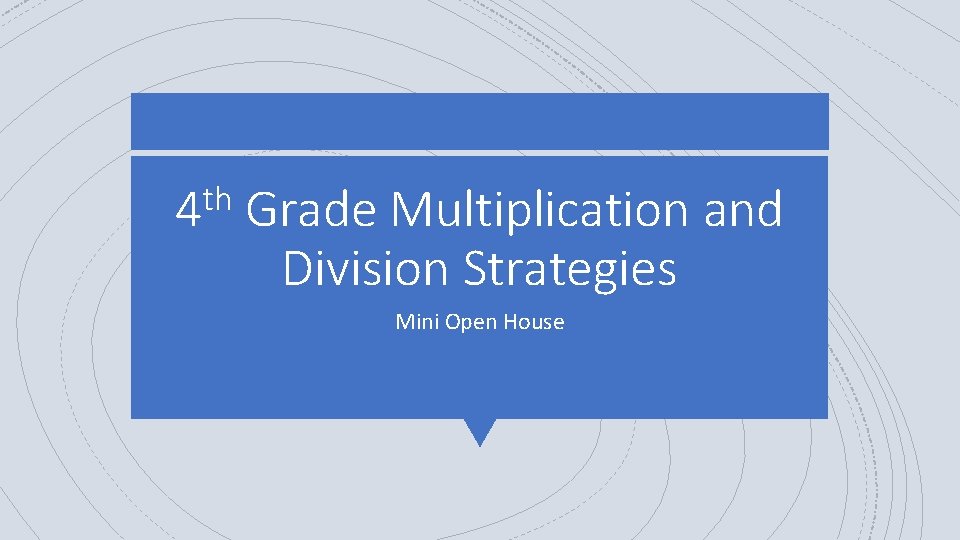 4th Grade Multiplication and Division Strategies

Mini Open House